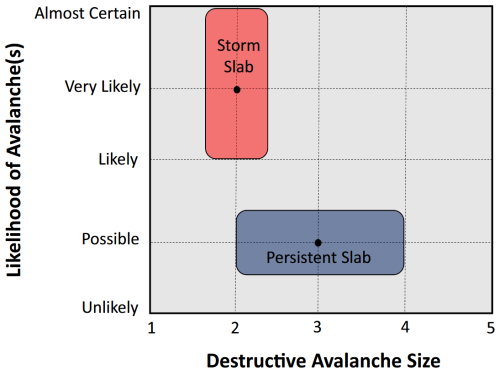 Likelihood of Avalanche(s)

Almost Certain
Very Likely
Likely
Possible
Unlikely

Storm Slab

Persistent Slab

1
2
3
4
5

Destructive Avalanche Size